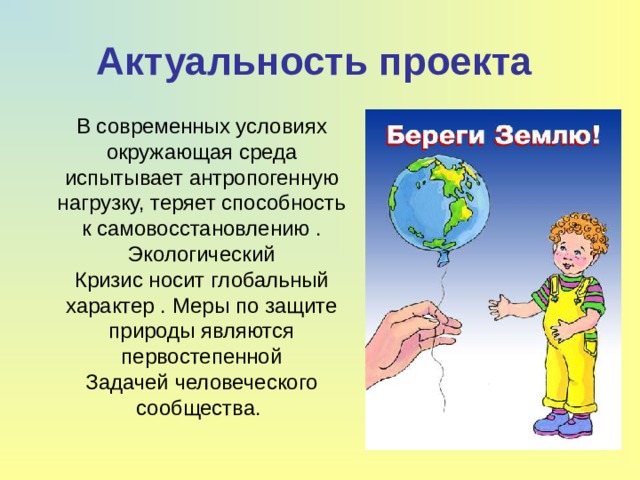 Актуальность проекта

В современных условиях окружающая среда испытывает антропогенную нагрузку, теряет способность к самовосстановлению . Экологический
Кризис носит глобальный характер . Меры по защите природы являются первостепенной
Задачей человеческого сообщества.

Береги Землю!